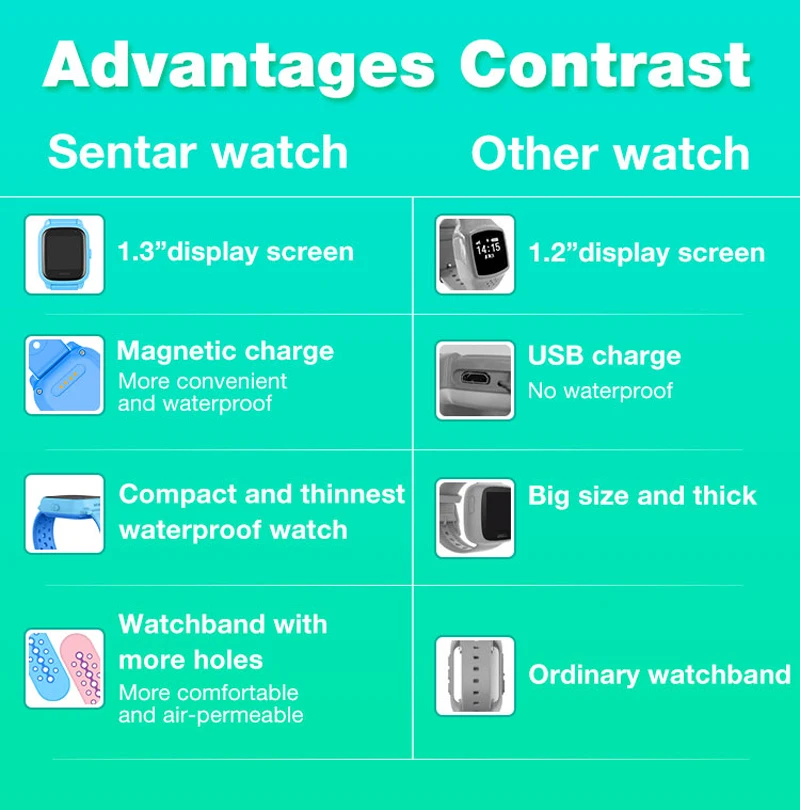 Advantages Contrast

| Sentar watch | Other watch |
|---|---|
| 1.3”display screen | 14:15 1.2”display screen |
| Magnetic charge More convenient and waterproof | USB charge No waterproof |
| Compact and thinnest waterproof watch | Big size and thick |
| Watchband with more holes More comfortable and air-permeable | Ordinary watchband |